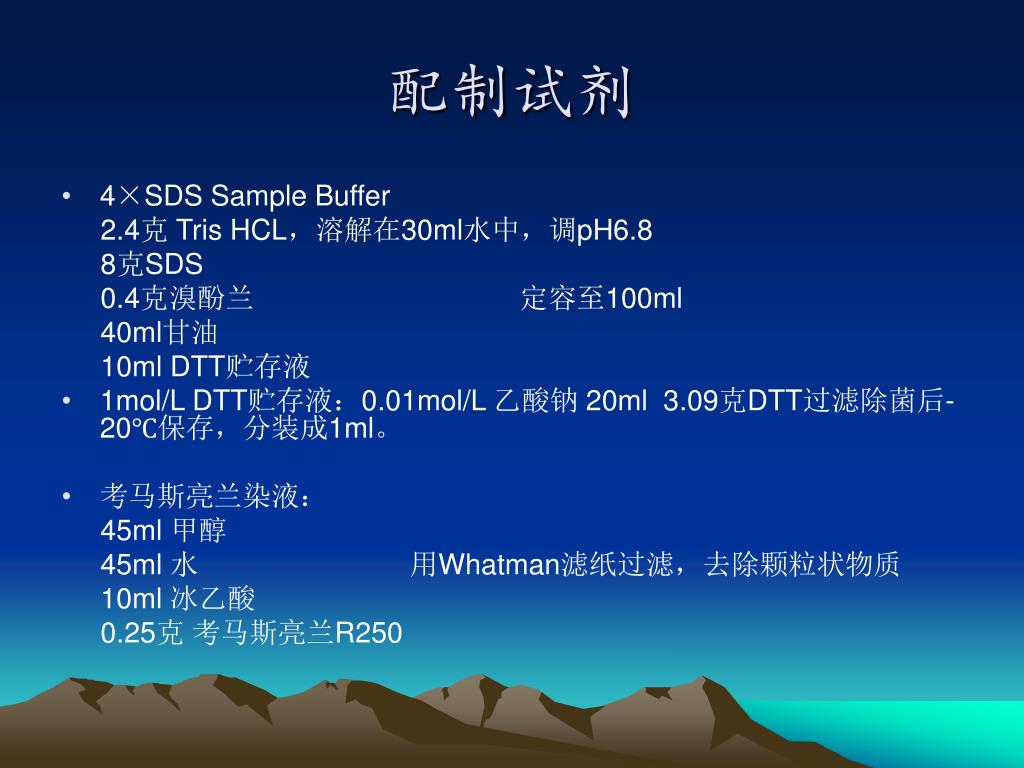 配制试剂

• 4×SDS Sample Buffer
2.4克 Tris HCL，溶解在30ml水中，调pH6.8
8克SDS
0.4克溴酚兰 定容至100ml
40ml甘油
10ml DTT贮存液

• 1mol/L DTT贮存液：0.01mol/L 乙酸钠 20ml 3.09克DTT过滤除菌后-20℃保存，分装成1ml。

• 考马斯亮兰染液：
45ml 甲醇
45ml 水 用Whatman滤纸过滤，去除颗粒状物质
10ml 冰乙酸
0.25克 考马斯亮兰R250